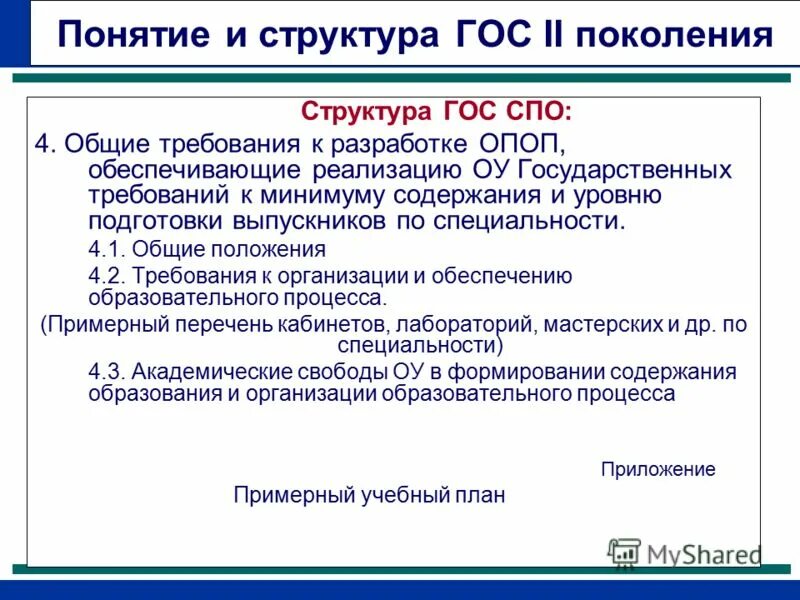 Понятие и структура ГОС II поколения

Структура ГОС СПО:

4. Общие требования к разработке ОПОП, обеспечивающие реализацию ОУ Государственных требований к минимуму содержания и уровню подготовки выпускников по специальности.

4.1. Общие положения

4.2. Требования к организации и обеспечению образовательного процесса.

(Примерный перечень кабинетов, лабораторий, мастерских и др. по специальности)

4.3. Академические свободы ОУ в формировании содержания образования и организации образовательного процесса

Приложение

Примерный учебный план

MyShared